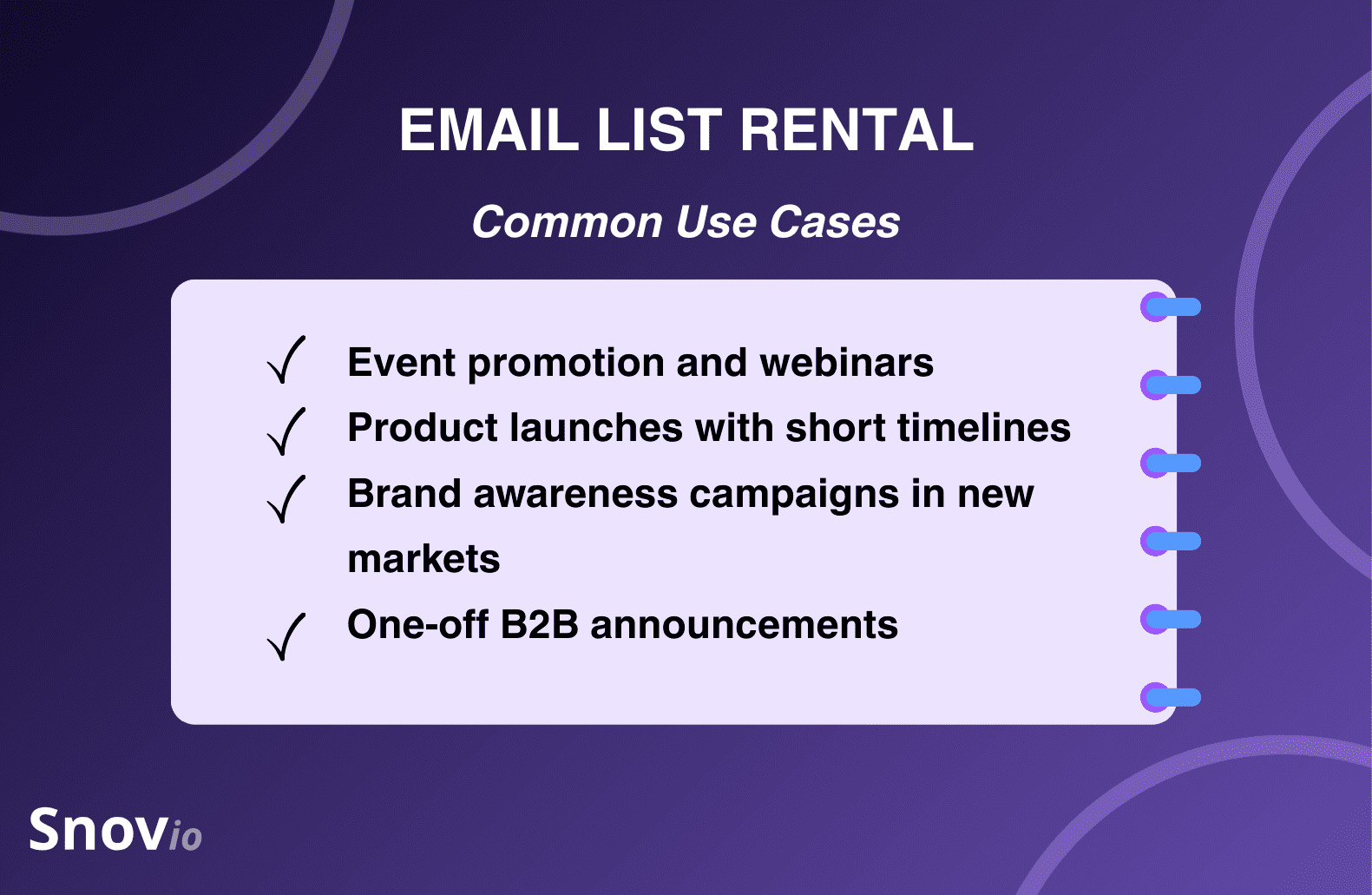 EMAIL LIST RENTAL

Common Use Cases

✓ Event promotion and webinars
✓ Product launches with short timelines
✓ Brand awareness campaigns in new markets
✓ One-off B2B announcements

Snovio